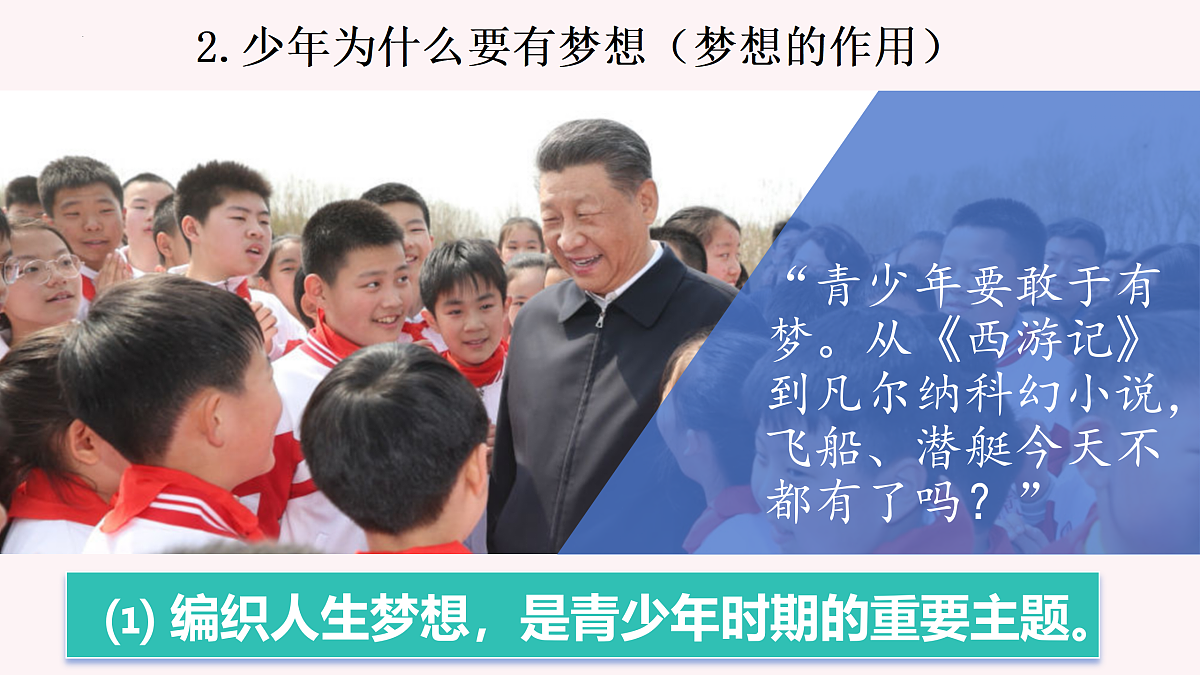 2. 少年为什么要有梦想（梦想的作用）

“青少年要敢于有梦。从《西游记》到凡尔纳科幻小说，飞船、潜艇今天不都有了吗？”

(1) 编织人生梦想，是青少年时期的重要主题。